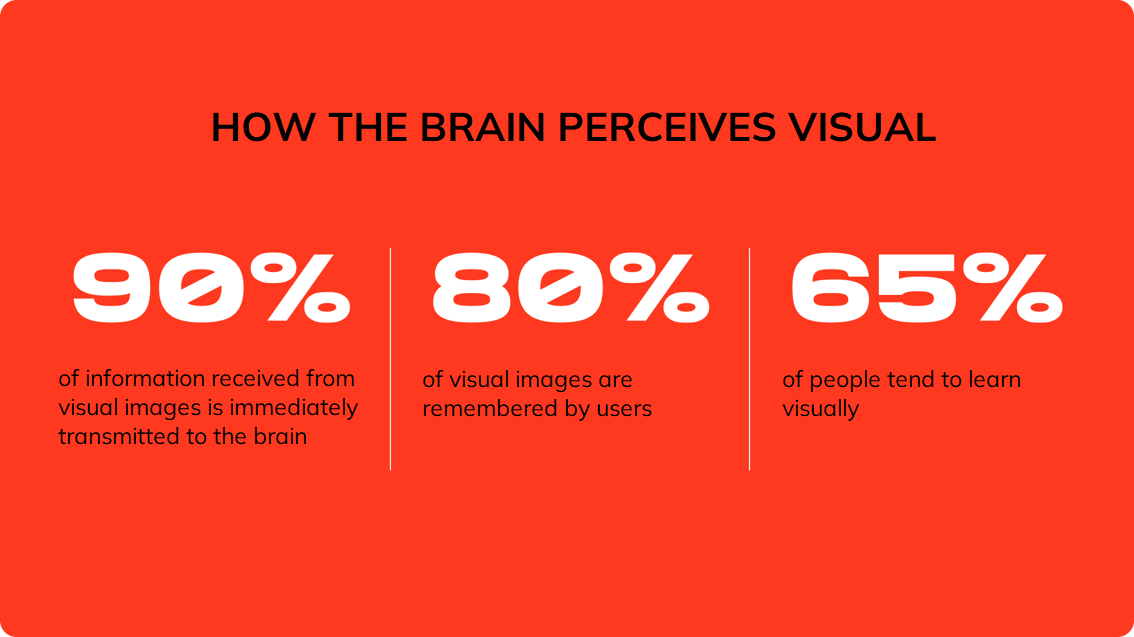 HOW THE BRAIN PERCEIVES VISUAL

90%

of information received from visual images is immediately transmitted to the brain

80%

of visual images are remembered by users

65%

of people tend to learn visually